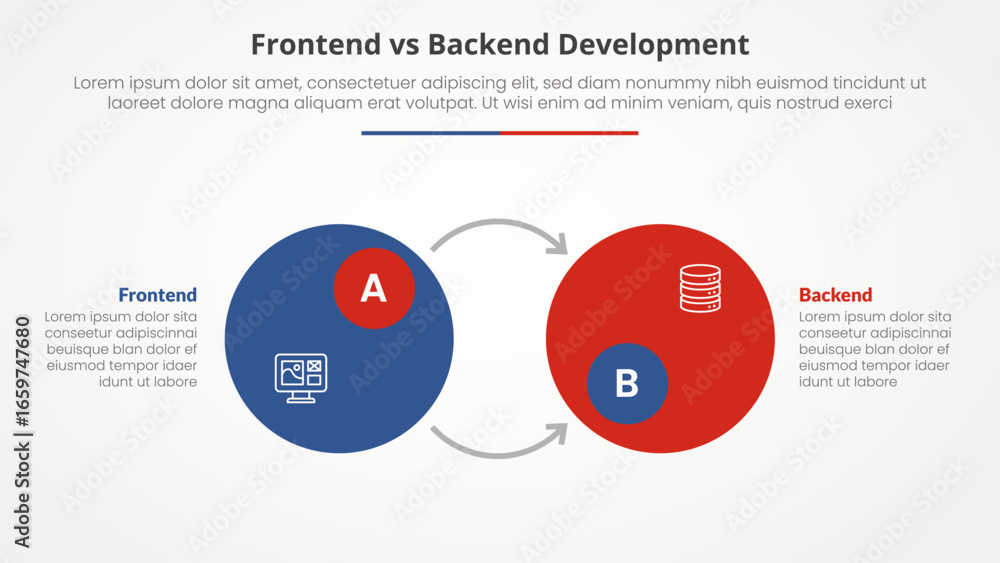 Frontend vs Backend Development

Lorem ipsum dolor sit amet, consectetuer adipiscing elit, sed diam nonummy nibh euismod tincidunt ut laoreet dolore magna aliquam erat volutpat. Ut wisi enim ad minim veniam, quis nostrud exerci

Frontend
Lorem ipsum dolor sita conseetur adipiscinnai beuisque blan dolor ef eiusmod tempor idaer idunt ut labore

A

B

Backend
Lorem ipsum dolor sita conseetur adipiscinnai beuisque blan dolor ef eiusmod tempor idaer idunt ut labore

Adobe Stock | #1659747680